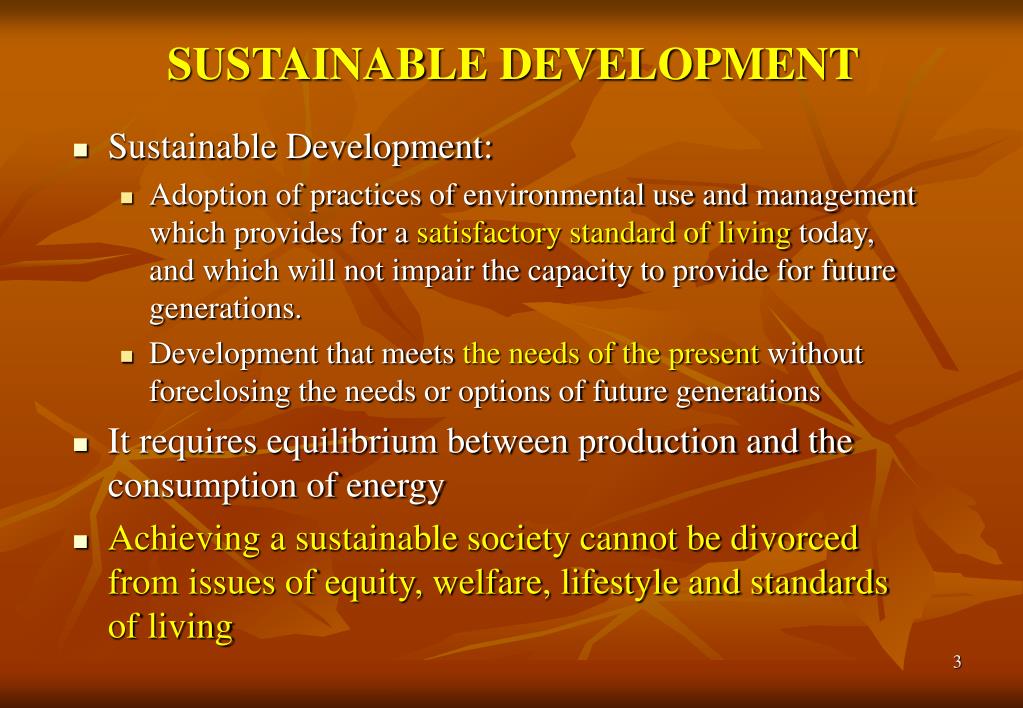 SUSTAINABLE DEVELOPMENT

- Sustainable Development:
  - Adoption of practices of environmental use and management which provides for a satisfactory standard of living today, and which will not impair the capacity to provide for future generations.
  - Development that meets the needs of the present without foreclosing the needs or options of future generations
- It requires equilibrium between production and the consumption of energy
- Achieving a sustainable society cannot be divorced from issues of equity, welfare, lifestyle and standards of living

3